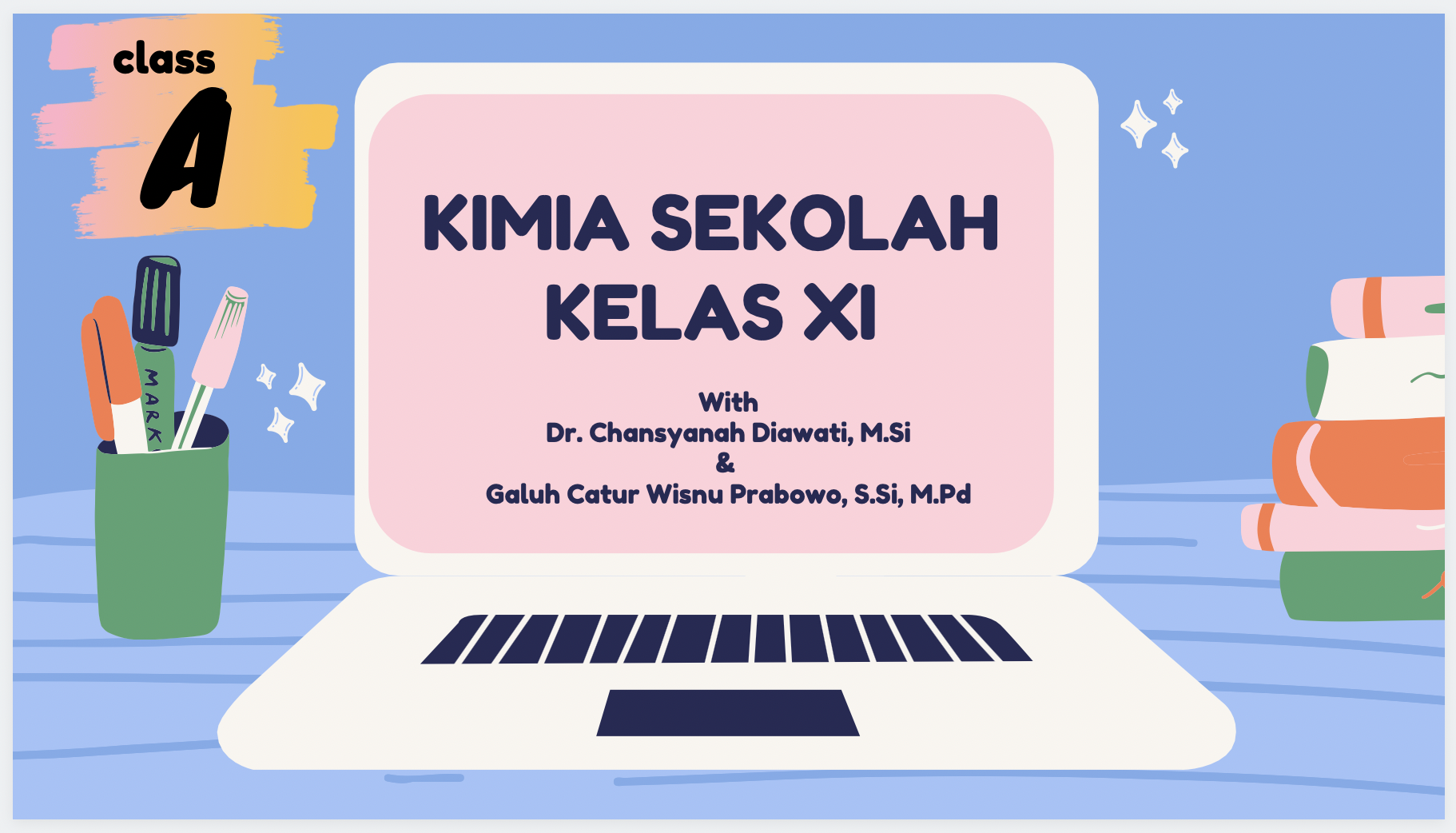 class
A

MARK

KIMIA SEKOLAH KELAS XI

With
Dr. Chansyanah Diawati, M.Si
&
Galuh Catur Wisnu Prabowo, S.Si, M.Pd